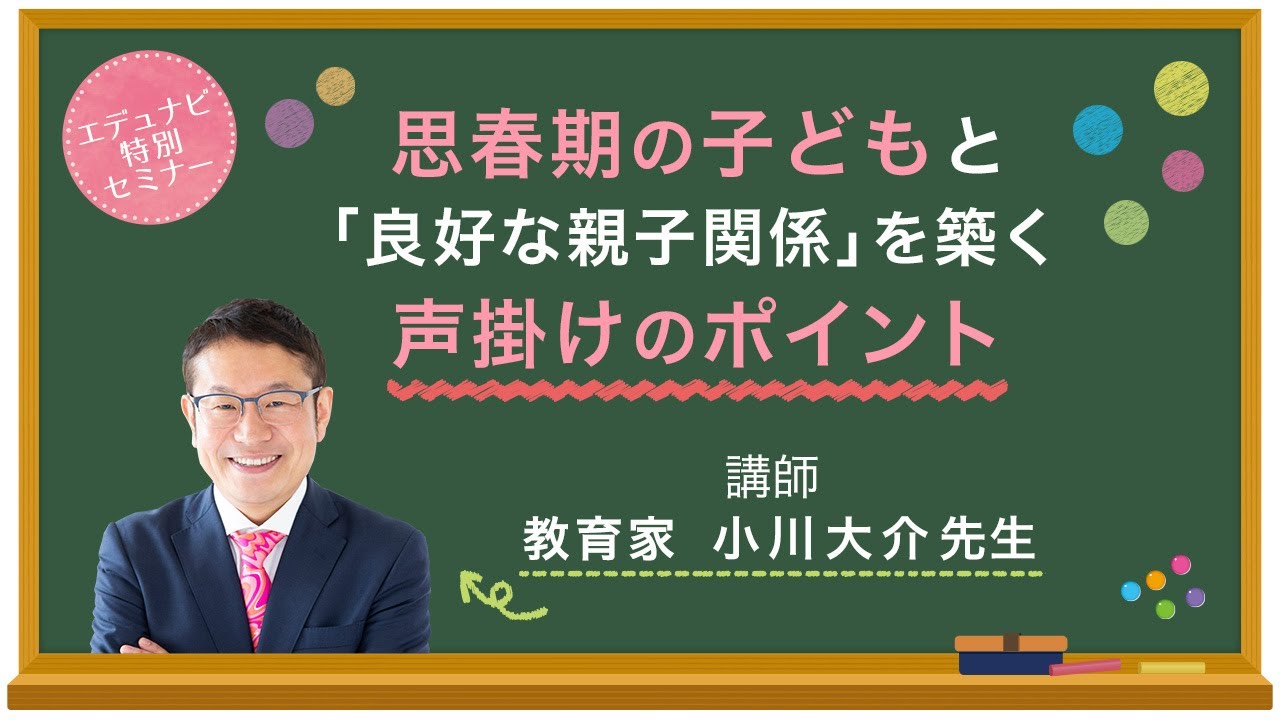 エデュナビ
特別
セミナー

思春期の子どもと
「良好な親子関係」を築く
声掛けのポイント

講師
教育家　小川大介先生